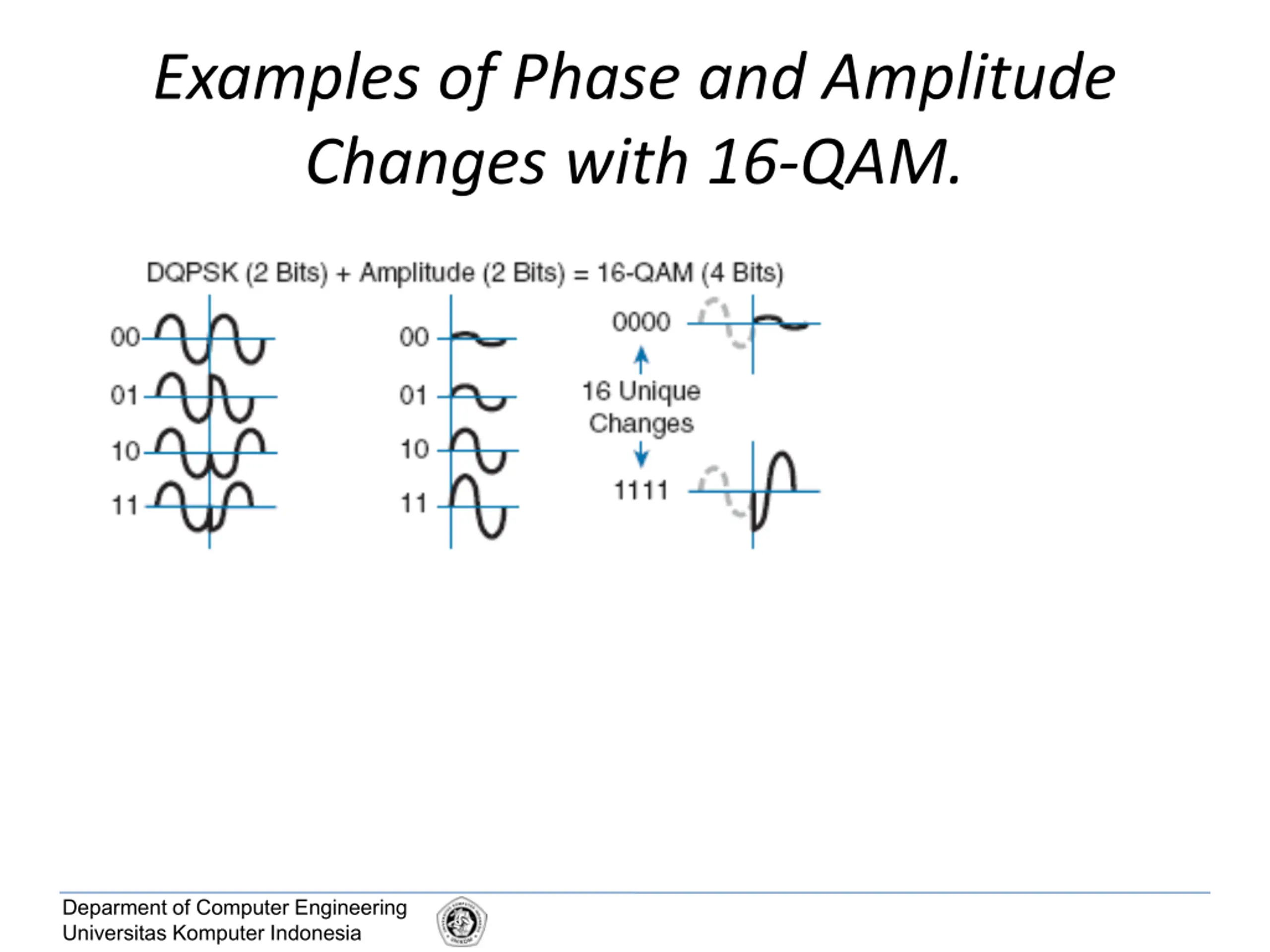 Examples of Phase and Amplitude Changes with 16-QAM.

DQPSK (2 Bits) + Amplitude (2 Bits) = 16-QAM (4 Bits)

00
01
10
11

00
01
10
11

0000

16 Unique Changes

1111

Deparment of Computer Engineering
Universitas Komputer Indonesia